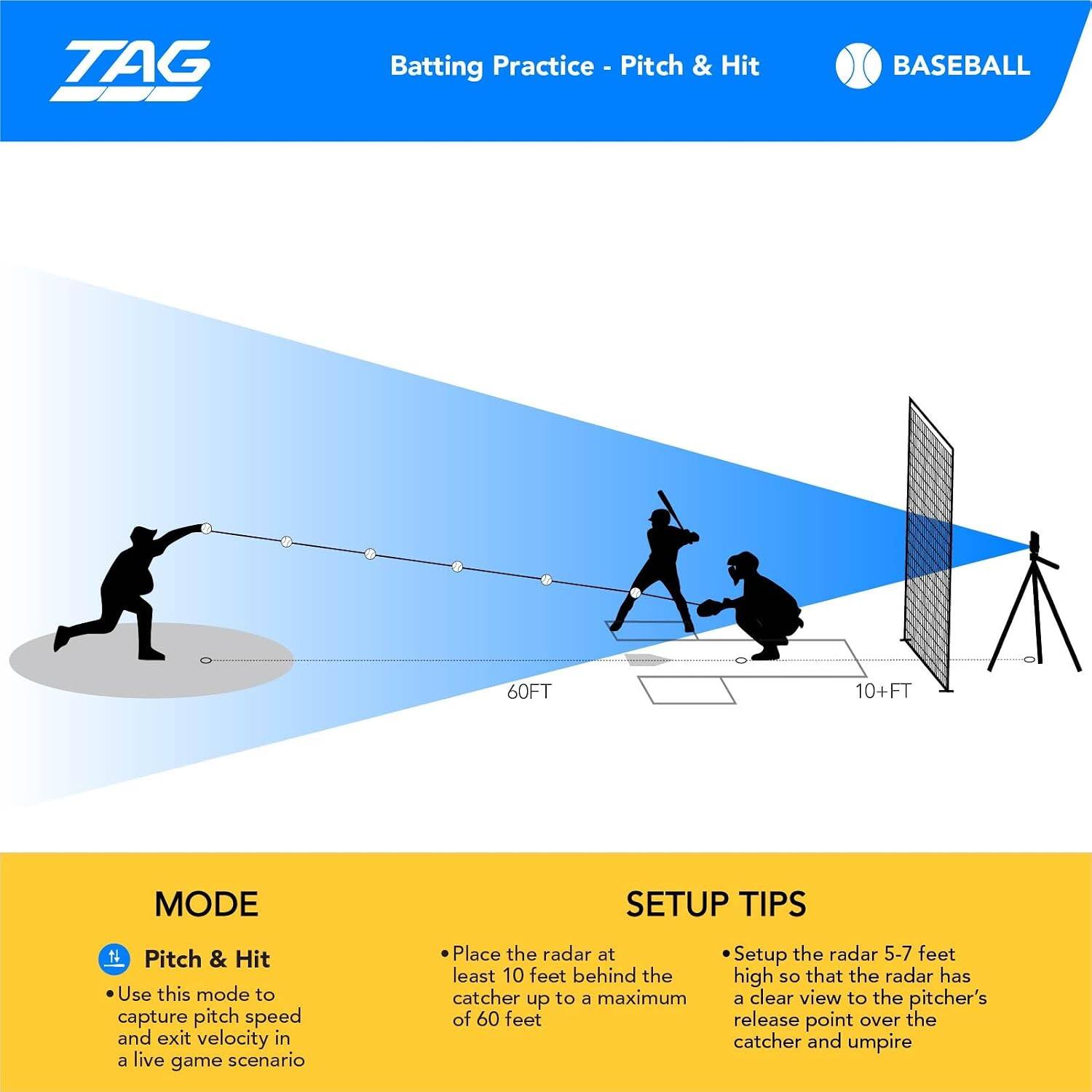 TAG

Batting Practice - Pitch & Hit

BASEBALL

60FT

10+FT

MODE

Pitch & Hit

• Use this mode to capture pitch speed and exit velocity in a live game scenario

SETUP TIPS

• Place the radar at least 10 feet behind the catcher up to a maximum of 60 feet

• Setup the radar 5-7 feet high so that the radar has a clear view to the pitcher's release point over the catcher and umpire